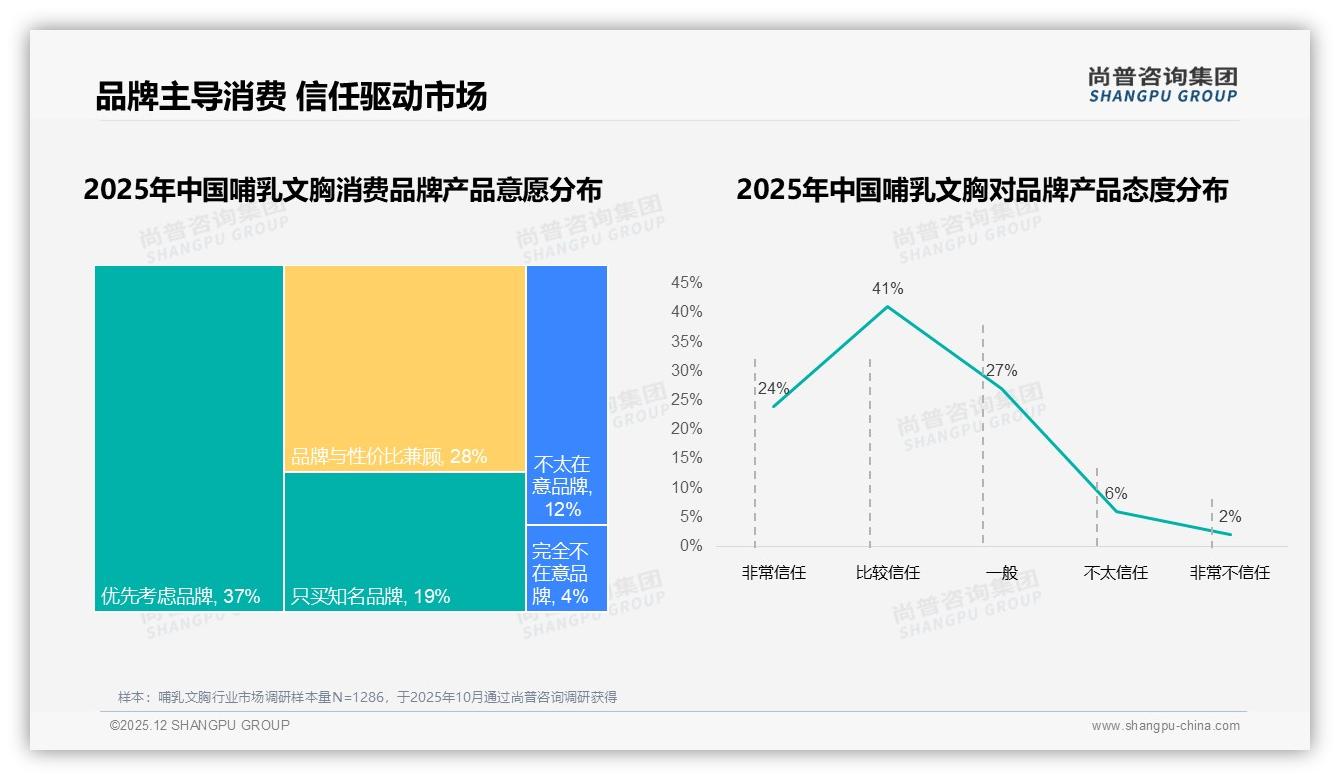 品牌主导消费 信任驱动市场

尚普咨询集团
SHANGPU GROUP

2025年中国哺乳文胸消费品牌产品意愿分布

优先考虑品牌, 37%

品牌与性价比兼顾, 28%

只买知名品牌, 19%

不太在意品牌, 12%

完全不在意品牌, 4%

2025年中国哺乳文胸对品牌产品态度分布

45%
40%
35%
30%
25%
20%
15%
10%
5%
0%

24%
41%
27%
6%
2%

非常信任
比较信任
一般
不太信任
非常不信任

尚普咨询集团
SHANGPU GROUP

样本：哺乳文胸行业市场调研样本量N=1286，于2025年10月通过尚普咨询调研获得

©2025.12 SHANGPU GROUP

www.shangpu-china.com